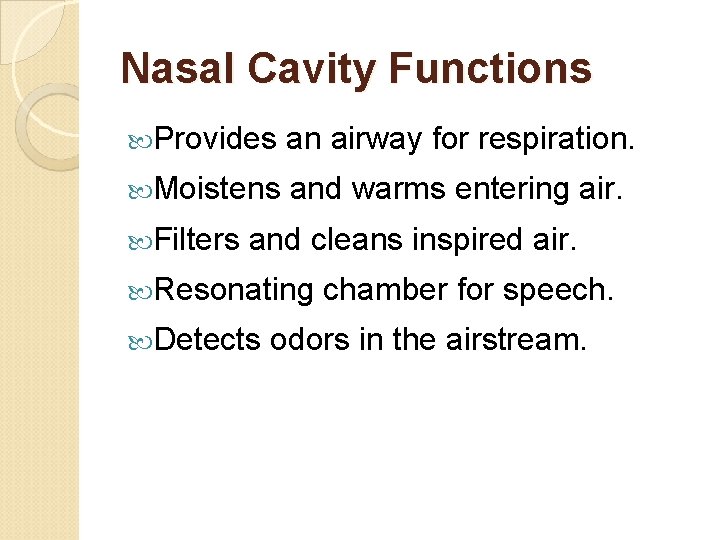 Nasal Cavity Functions

Provides an airway for respiration.

Moistens and warms entering air.

Filters and cleans inspired air.

Resonating chamber for speech.

Detects odors in the airstream.